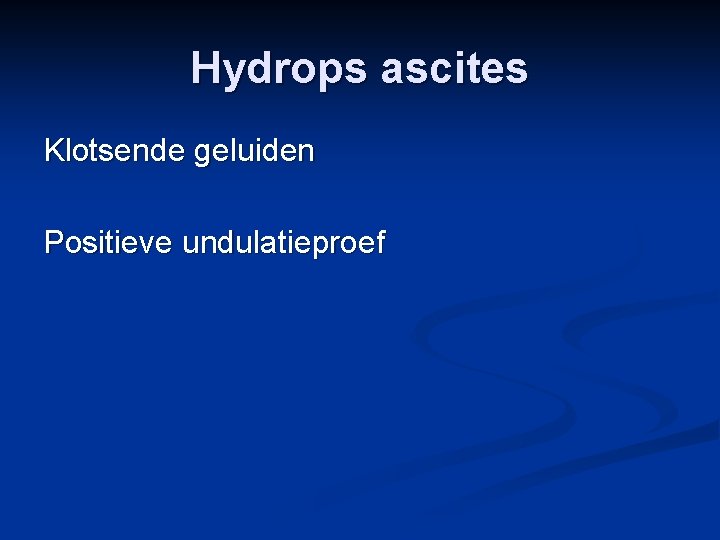 Hydrops ascites

Klotsende geluiden

Positieve undulatieproef